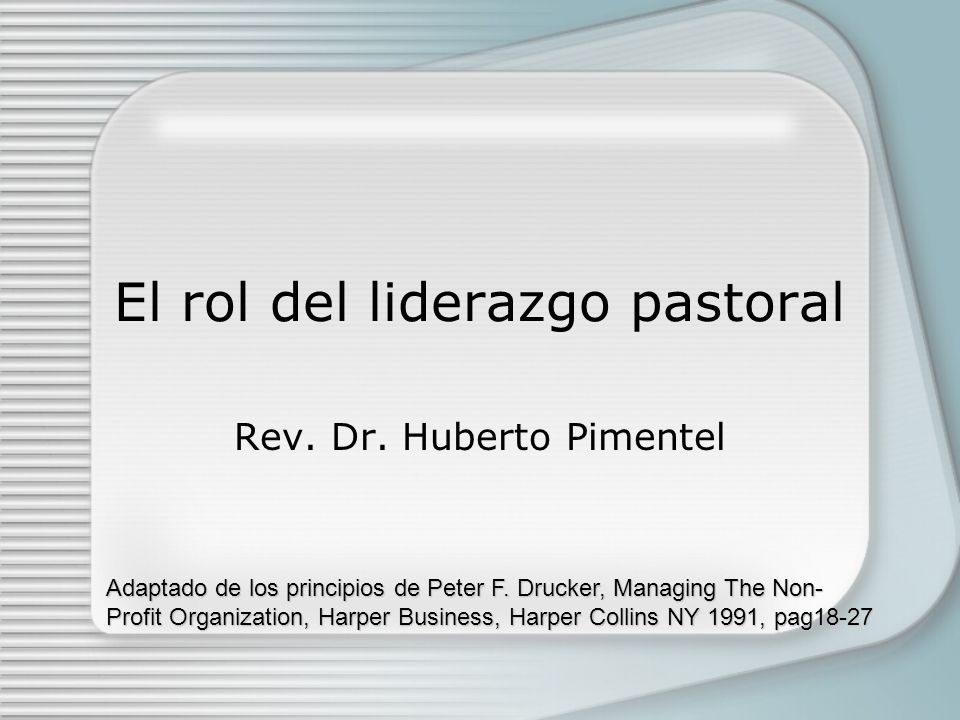 El rol del liderazgo pastoral

Rev. Dr. Huberto Pimentel

Adaptado de los principios de Peter F. Drucker, Managing The Non-Profit Organization, Harper Business, Harper Collins NY 1991, pag18-27